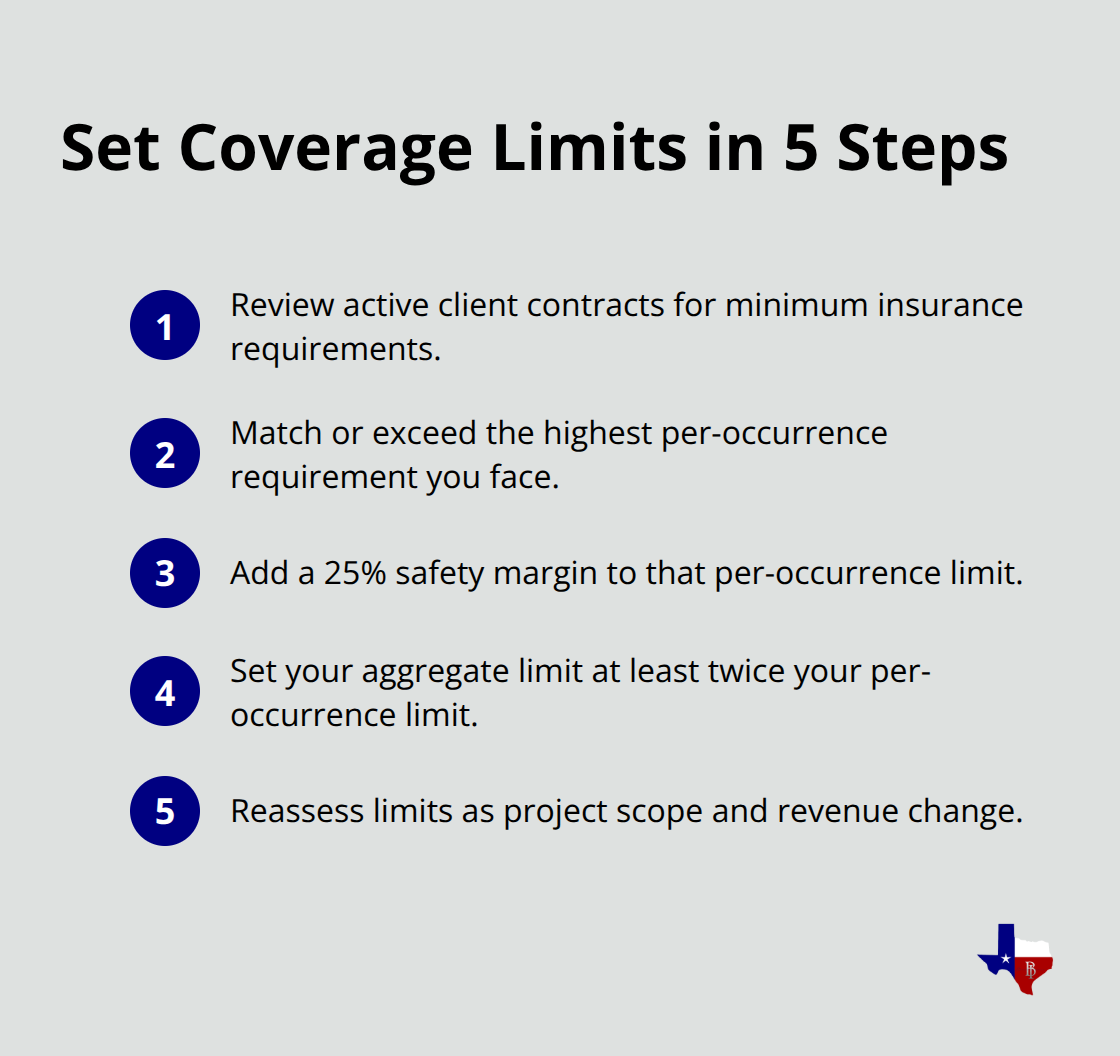 Set Coverage Limits in 5 Steps

1 Review active client contracts for minimum insurance requirements.

2 Match or exceed the highest per-occurrence requirement you face.

3 Add a 25% safety margin to that per-occurrence limit.

4 Set your aggregate limit at least twice your per-occurrence limit.

5 Reassess limits as project scope and revenue change.

B